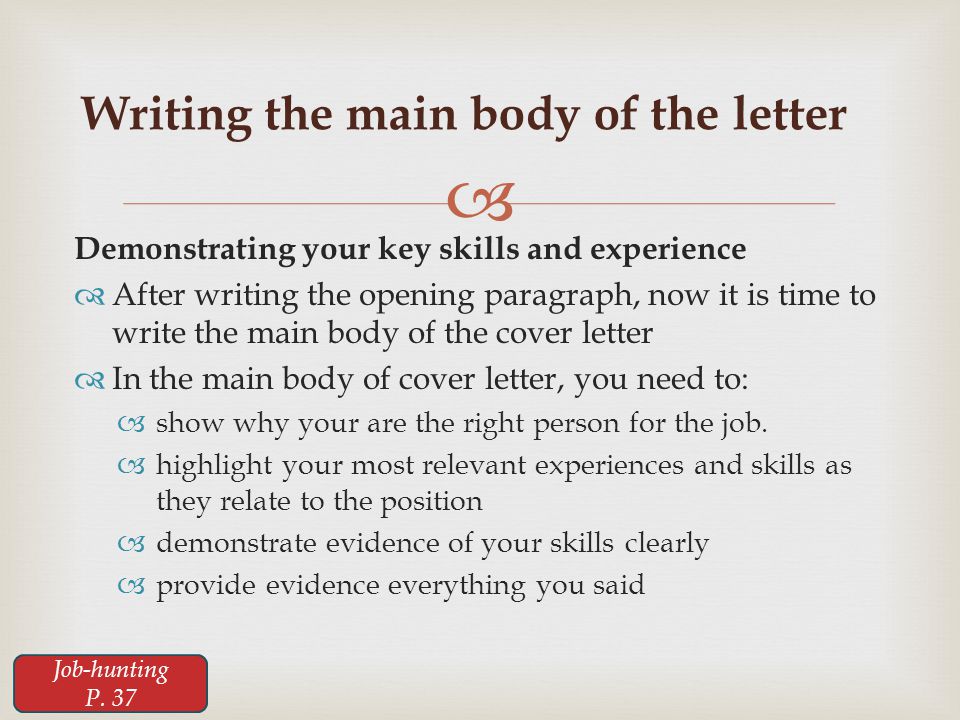 Writing the main body of the letter

Demonstrating your key skills and experience

After writing the opening paragraph, now it is time to write the main body of the cover letter

In the main body of cover letter, you need to:

show why your are the right person for the job.

highlight your most relevant experiences and skills as they relate to the position

demonstrate evidence of your skills clearly

provide evidence everything you said

Job-hunting
P. 37